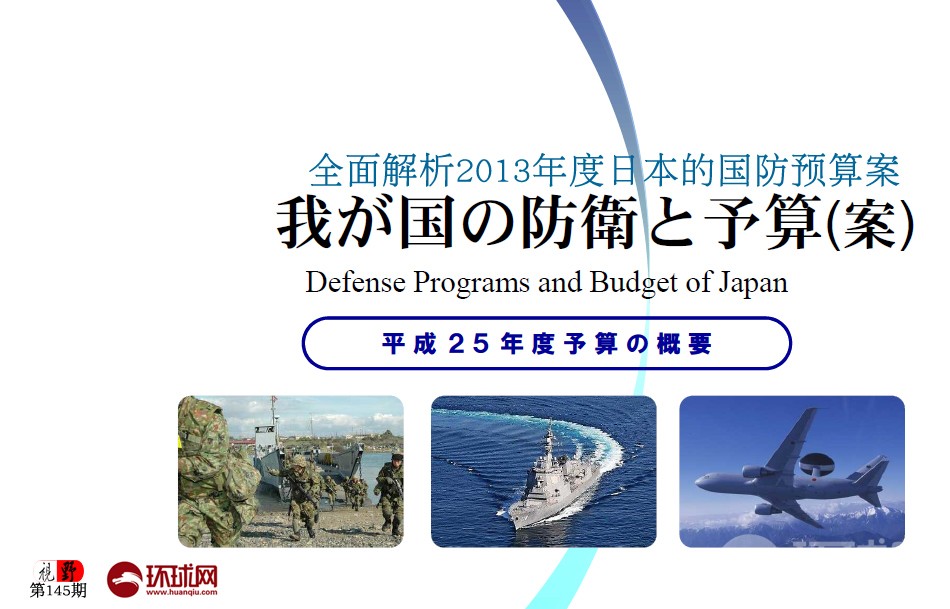 全面解析2013年度日本的国防预算案

我が国の防衛と予算(案)

Defense Programs and Budget of Japan

平成25年度予算の概要

视野
第145期

环球网
www.huanqiu.com